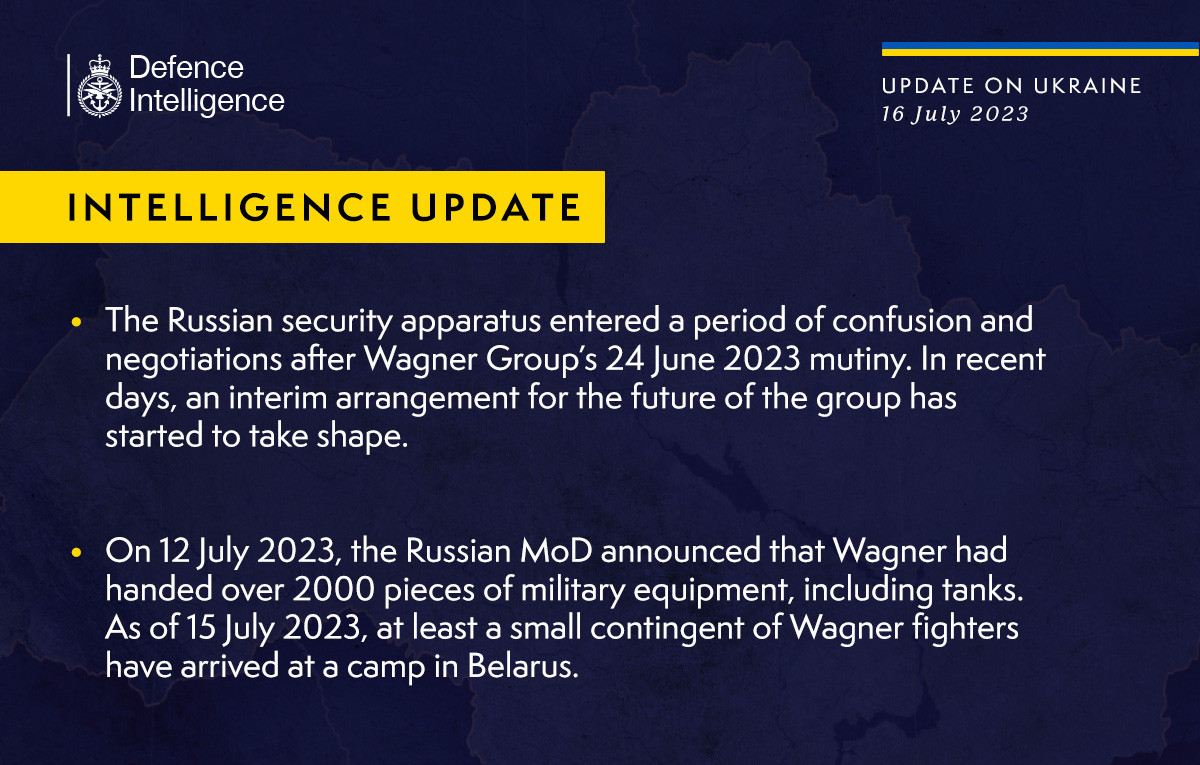 Defence Intelligence

UPDATE ON UKRAINE
16 July 2023

INTELLIGENCE UPDATE

• The Russian security apparatus entered a period of confusion and negotiations after Wagner Group's 24 June 2023 mutiny. In recent days, an interim arrangement for the future of the group has started to take shape.

• On 12 July 2023, the Russian MoD announced that Wagner had handed over 2000 pieces of military equipment, including tanks. As of 15 July 2023, at least a small contingent of Wagner fighters have arrived at a camp in Belarus.